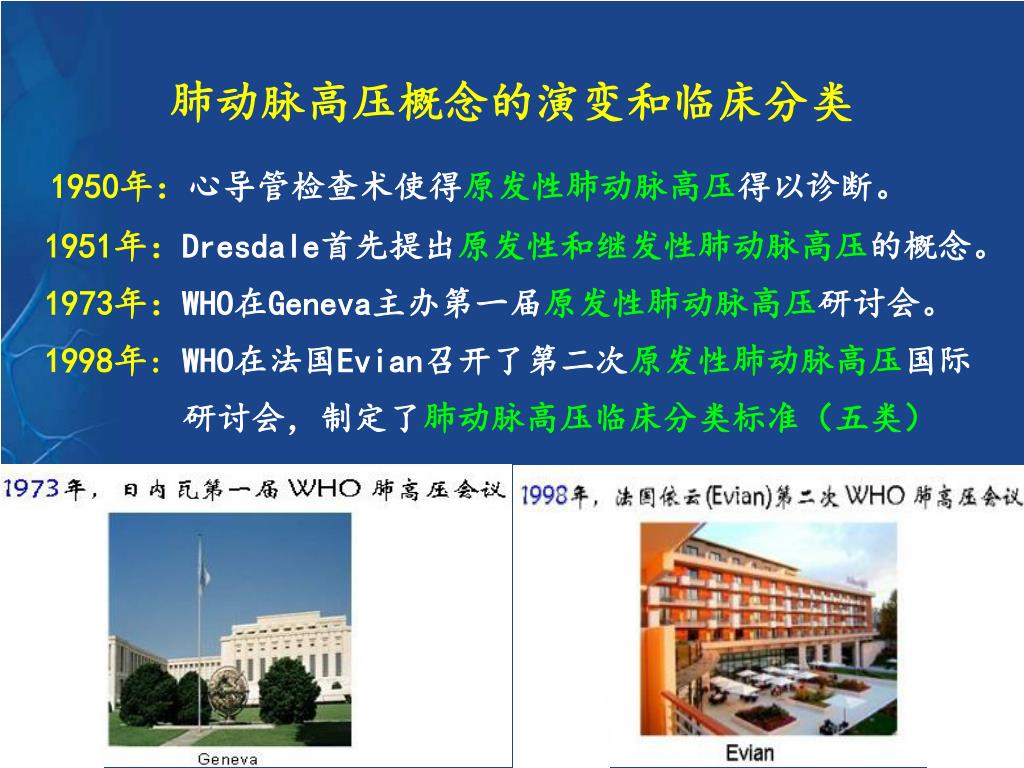 肺动脉高压概念的演变和临床分类

1950年：心导管检查术使得原发性肺动脉高压得以诊断。

1951年：Dresdale首先提出原发性和继发性肺动脉高压的概念。

1973年：WHO在Geneva主办第一届原发性肺动脉高压研讨会。

1998年：WHO在法国Evian召开了第二次原发性肺动脉高压国际研讨会，制定了肺动脉高压临床分类标准（五类）

1973年，日内瓦第一届 WHO 肺高压会议

Geneva

1998年，法国依云(Evian)第二次 WHO 肺高压会议

Evian